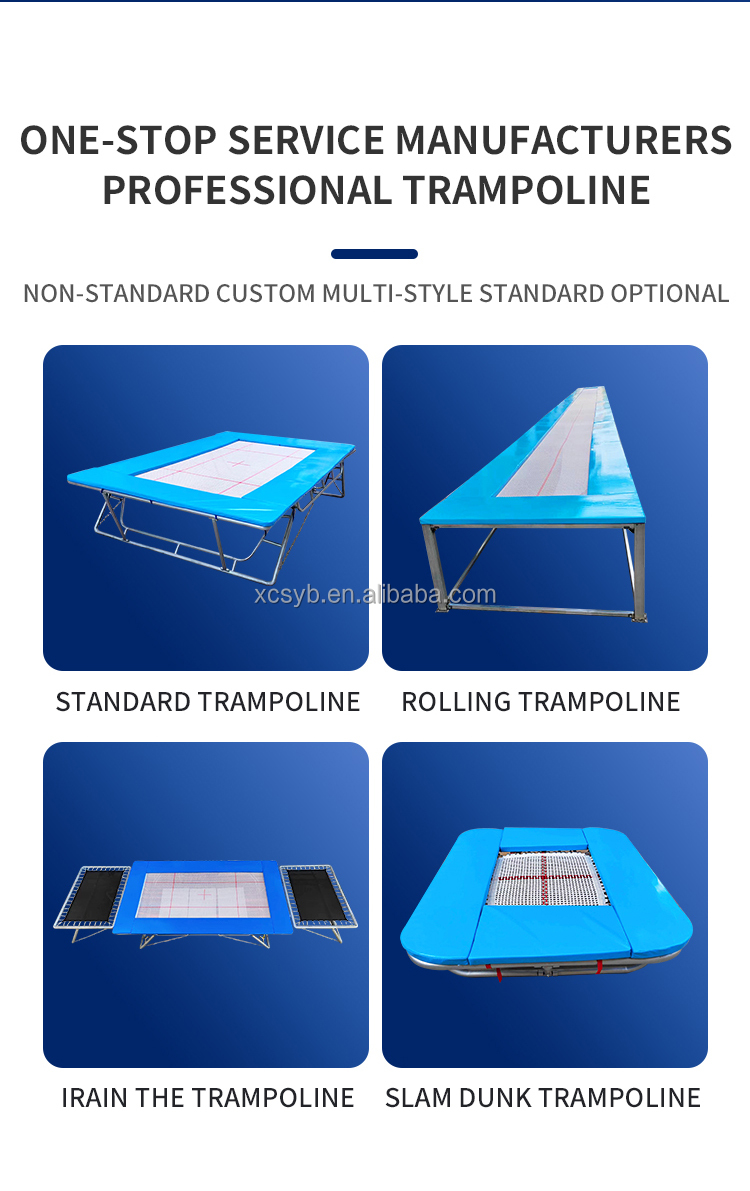 ONE-STOP SERVICE MANUFACTURERS PROFESSIONAL TRAMPOLINE

NON-STANDARD CUSTOM MULTI-STYLE STANDARD OPTIONAL

xcsyb.en.alibaba.com

STANDARD TRAMPOLINE

ROLLING TRAMPOLINE

IRAIN THE TRAMPOLINE

SLAM DUNK TRAMPOLINE